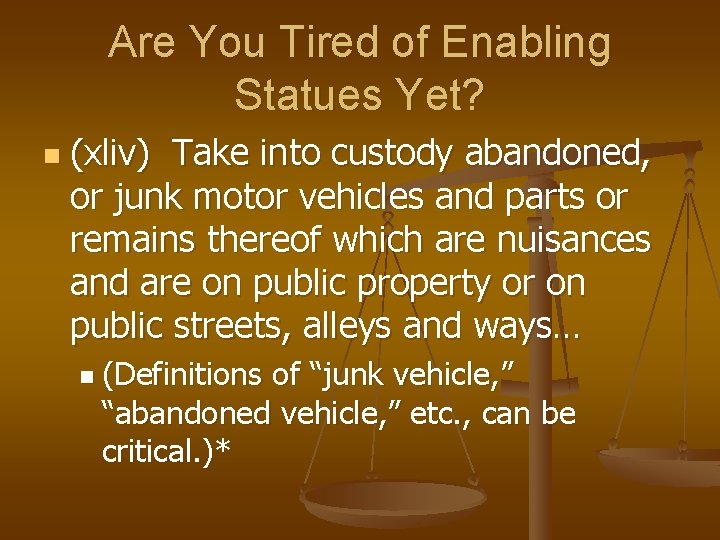 Are You Tired of Enabling Statues Yet?

(xliv) Take into custody abandoned, or junk motor vehicles and parts or remains thereof which are nuisances and are on public property or on public streets, alleys and ways…

(Definitions of “junk vehicle,” “abandoned vehicle,” etc., can be critical.)*